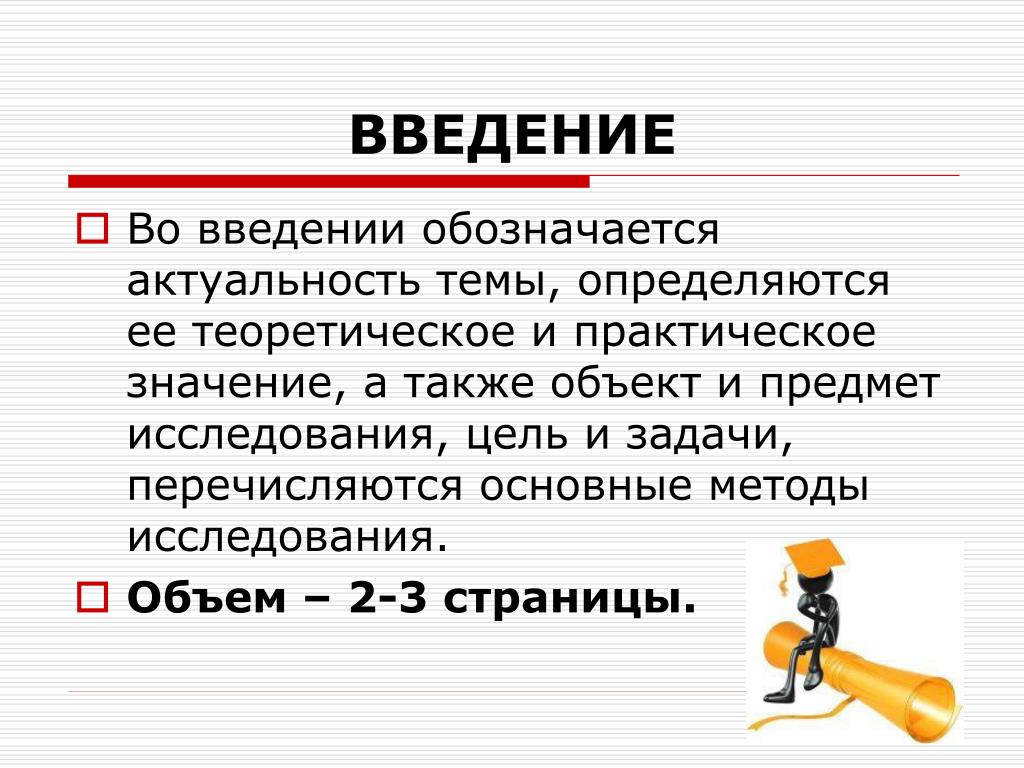 ВВЕДЕНИЕ

Во введении обозначается актуальность темы, определяются ее теоретическое и практическое значение, а также объект и предмет исследования, цель и задачи, перечисляются основные методы исследования.

Объем – 2-3 страницы.